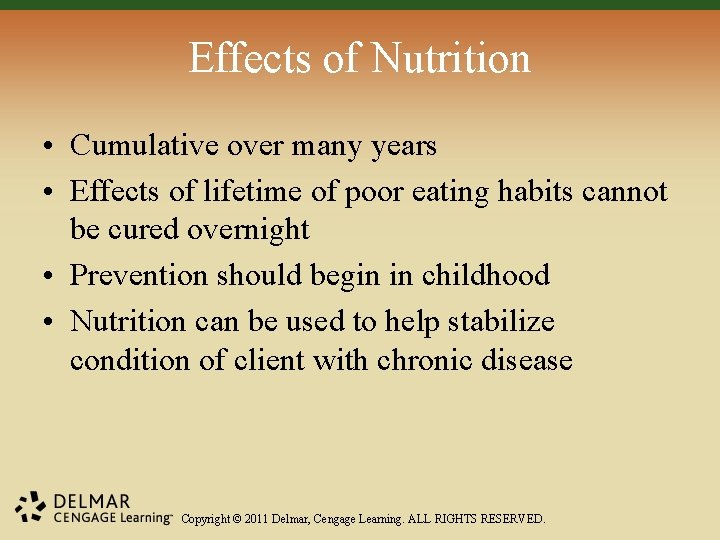 Effects of Nutrition

• Cumulative over many years
• Effects of lifetime of poor eating habits cannot be cured overnight
• Prevention should begin in childhood
• Nutrition can be used to help stabilize condition of client with chronic disease

DELMAR
CENGAGE Learning™ Copyright © 2011 Delmar, Cengage Learning. ALL RIGHTS RESERVED.